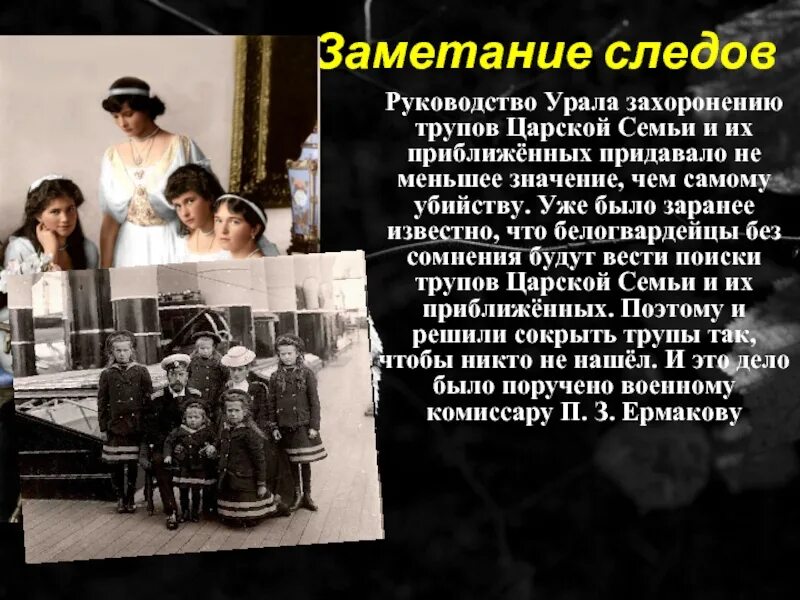 Заметание следов

Руководство Урала захоронению трупов Царской Семьи и их приближённых придавало не меньшее значение, чем самому убийству. Уже было заранее известно, что белогвардейцы без сомнения будут вести поиски трупов Царской Семьи и их приближённых. Поэтому и решили сокрыть трупы так, чтобы никто не нашёл. И это дело было поручено военному комиссару П. З. Ермакову